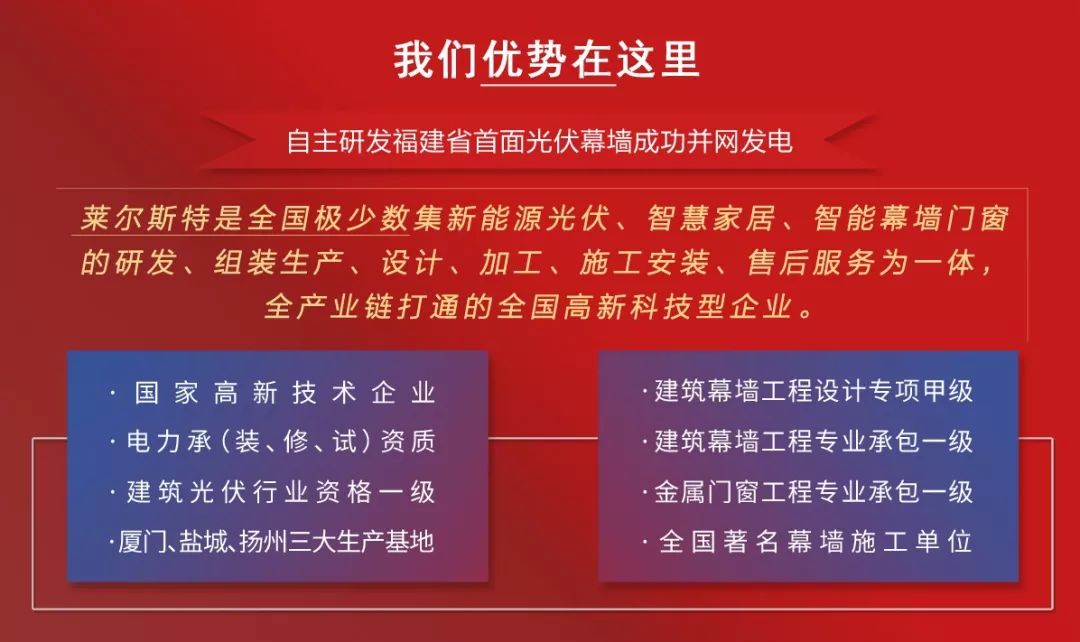 我们优势在这里

自主研发福建省首面光伏幕墙成功并网发电

莱尔斯特是全国极少数集新能源光伏、智慧家居、智能幕墙门窗的研发、组装生产、设计、加工、施工安装、售后服务为一体，全产业链打通的全国高新科技型企业。

· 国家高新技术企业
· 电力承（装、修、试）资质
· 建筑光伏行业资格一级
· 厦门、盐城、扬州三大生产基地

· 建筑幕墙工程设计专项甲级
· 建筑幕墙工程专业承包一级
· 金属门窗工程专业承包一级
· 全国著名幕墙施工单位